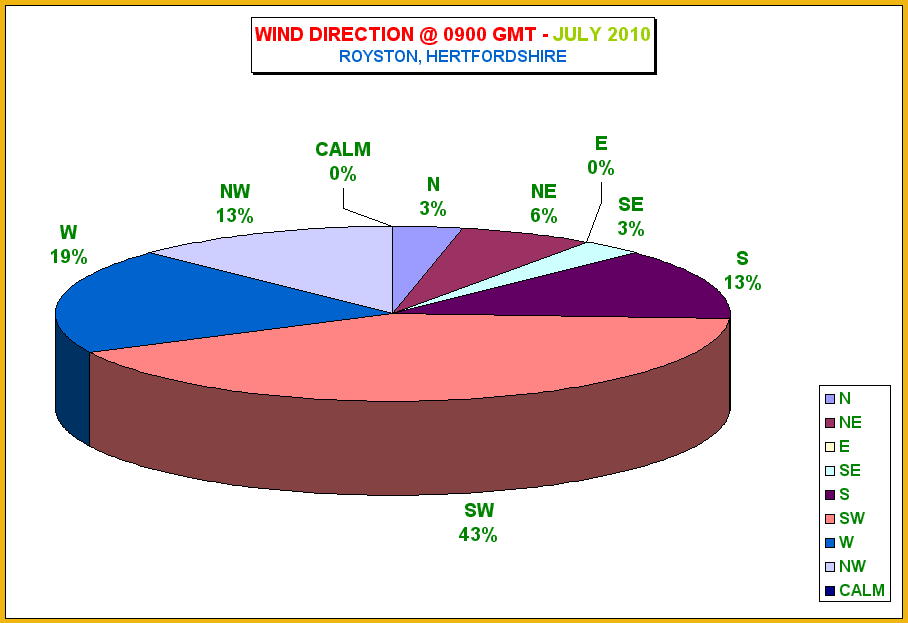 WIND DIRECTION @ 0900 GMT - JULY 2010
ROYSTON, HERTFORDSHIRE

CALM
0%

N
3%

NE
6%

E
0%

SE
3%

S
13%

SW
43%

W
19%

NW
13%

N
NE
E
SE
S
SW
W
NW
CALM